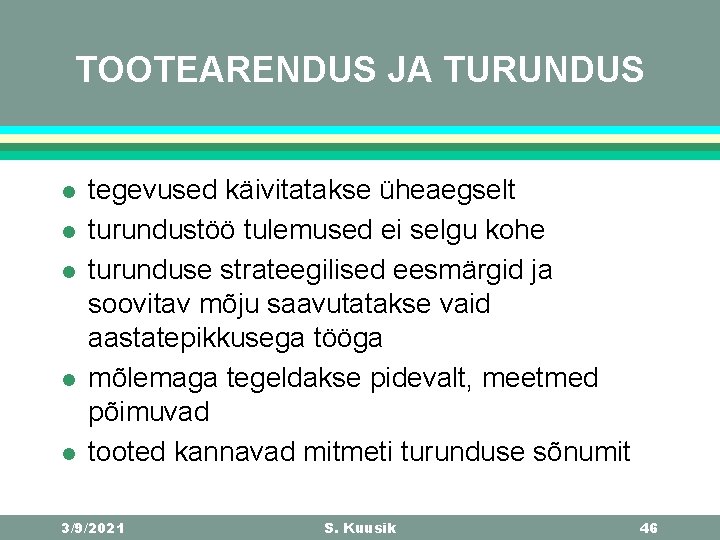 TOOTEARENDUS JA TURUNDUS

- tegevused käivitatakse üheaegselt
- turundustöö tulemused ei selgu kohe
- turunduse strateegilised eesmärgid ja soovitav mõju saavutatakse vaid aastatepikkusega tööga
- mõlemaga tegeldakse pidevalt, meetmed põimuvad
- tooted kannavad mitmeti turunduse sõnumit

3/9/2021 S. Kuusik 46